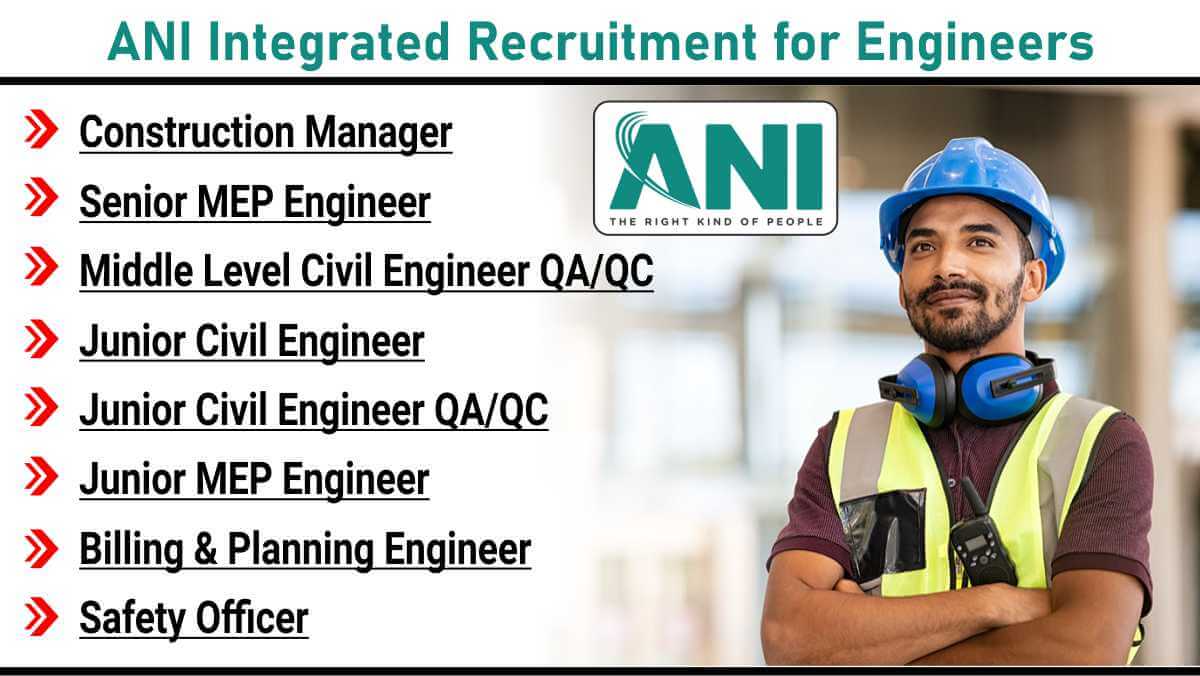 ANI Integrated Recruitment for Engineers

Construction Manager
Senior MEP Engineer
Middle Level Civil Engineer QA/QC
Junior Civil Engineer
Junior Civil Engineer QA/QC
Junior MEP Engineer
Billing & Planning Engineer
Safety Officer

ANI
THE RIGHT KIND OF PEOPLE